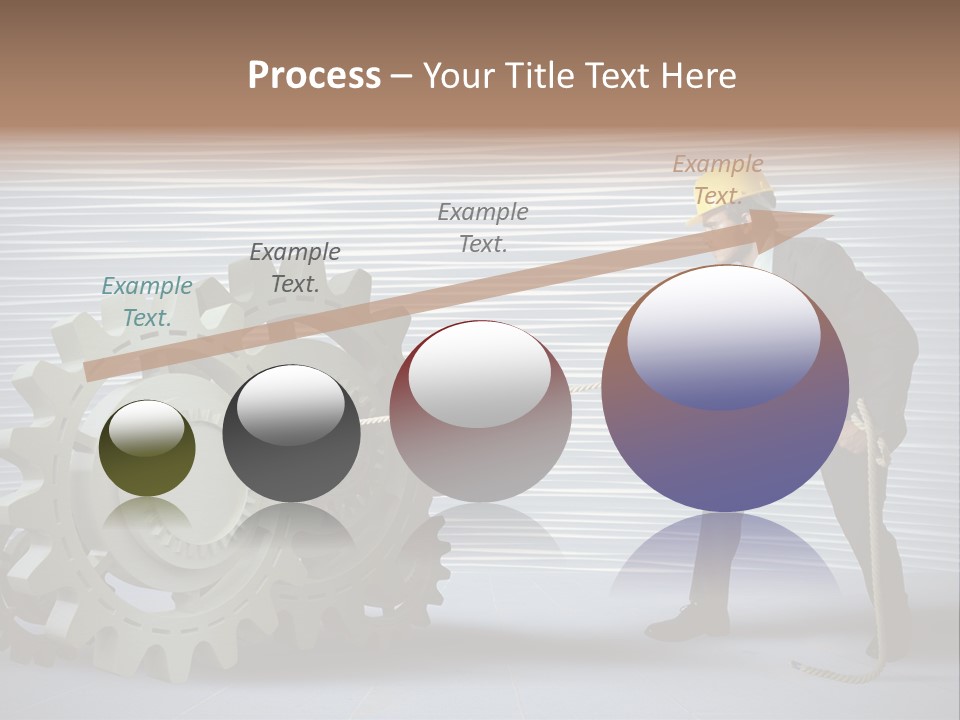 Process – Your Title Text Here

Example Text.

Example Text.

Example Text.

Example Text.